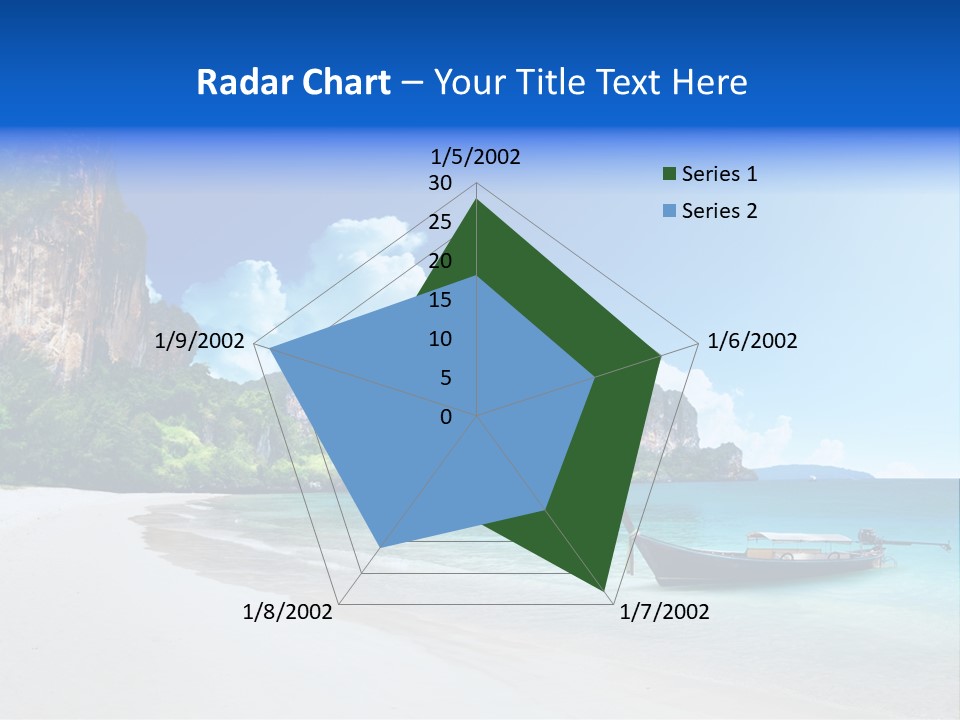 Radar Chart – Your Title Text Here

1/5/2002

30
25
20
15
10
5
0

Series 1
Series 2

1/6/2002

1/7/2002

1/8/2002

1/9/2002